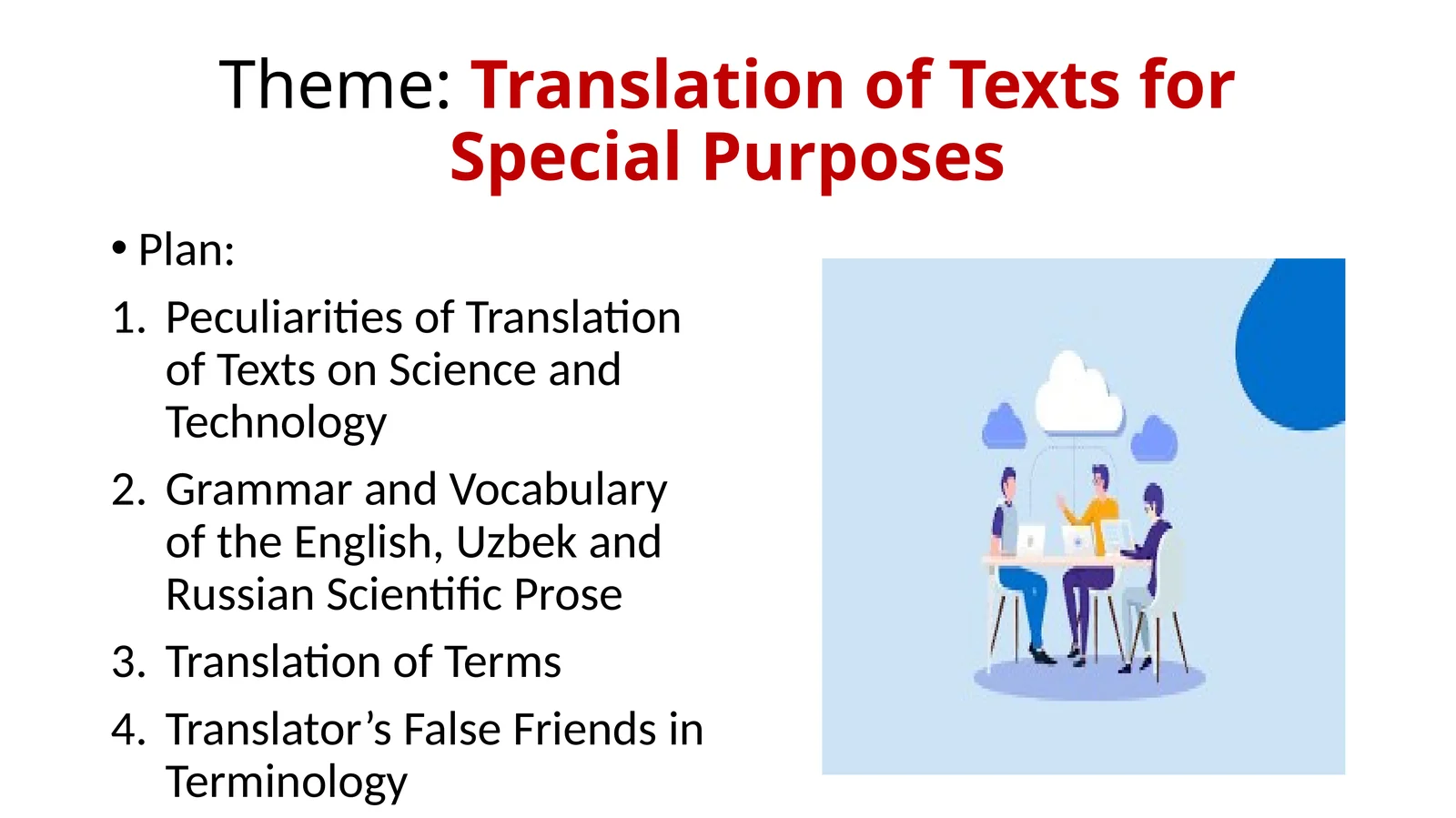 Theme: Translation of Texts for Special Purposes

• Plan:

1. Peculiarities of Translation of Texts on Science and Technology
2. Grammar and Vocabulary of the English, Uzbek and Russian Scientific Prose
3. Translation of Terms
4. Translator’s False Friends in Terminology